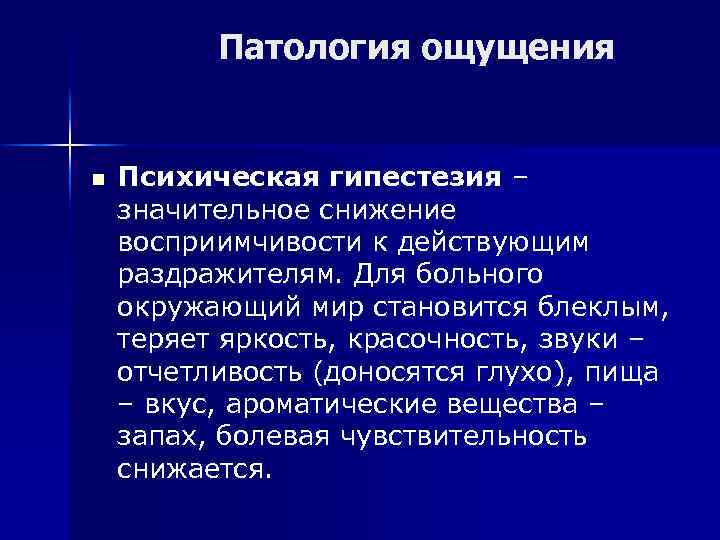 Патология ощущения

■ Психическая гипестезия – значительное снижение восприимчивости к действующим раздражителям. Для больного окружающий мир становится блеклым, теряет яркость, красочность, звуки – отчетливость (доносятся глухо), пища – вкус, ароматические вещества – запах, болевая чувствительность снижается.